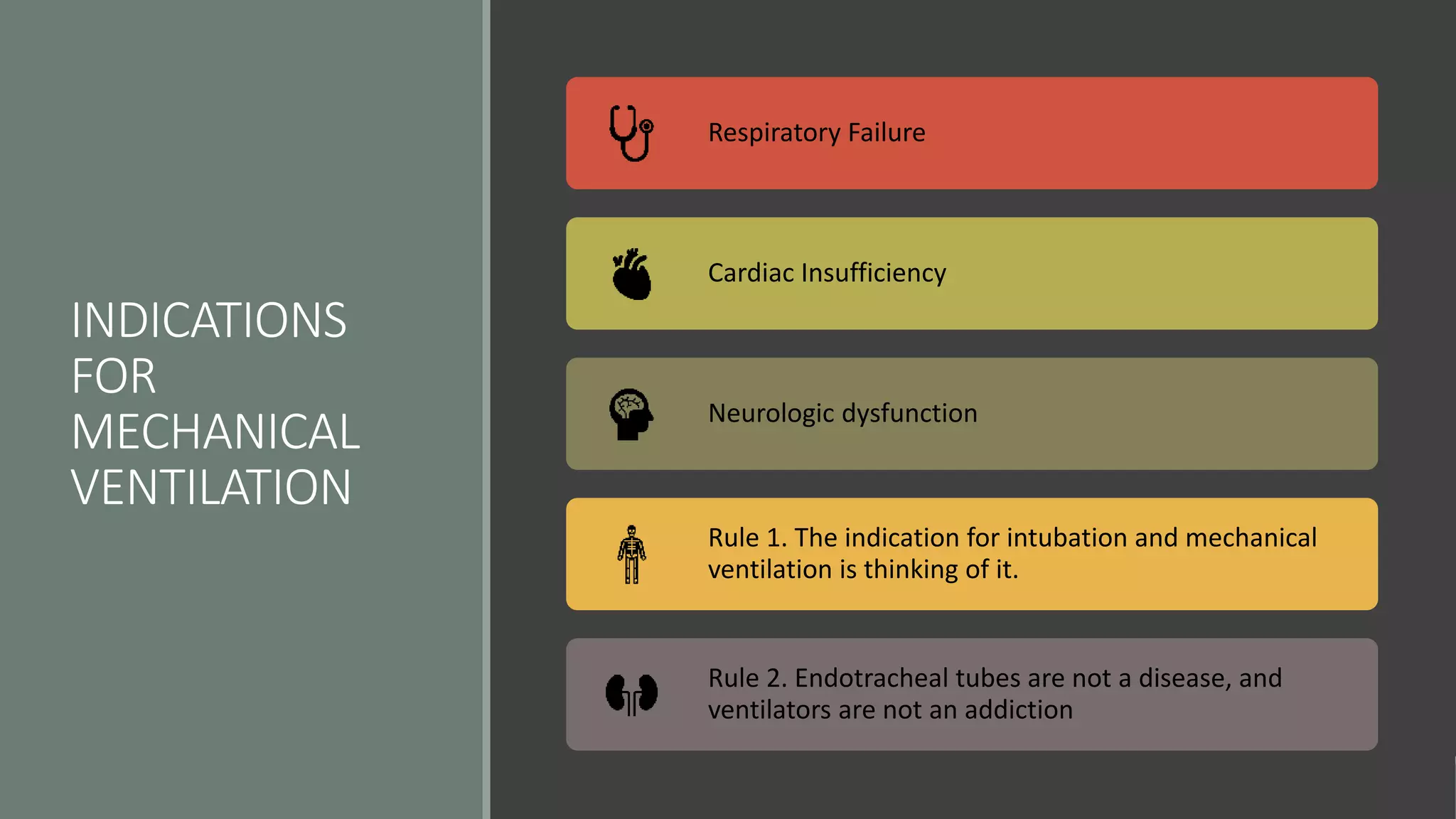 INDICATIONS FOR MECHANICAL VENTILATION

Respiratory Failure

Cardiac Insufficiency

Neurologic dysfunction

Rule 1. The indication for intubation and mechanical ventilation is thinking of it.

Rule 2. Endotracheal tubes are not a disease, and ventilators are not an addiction